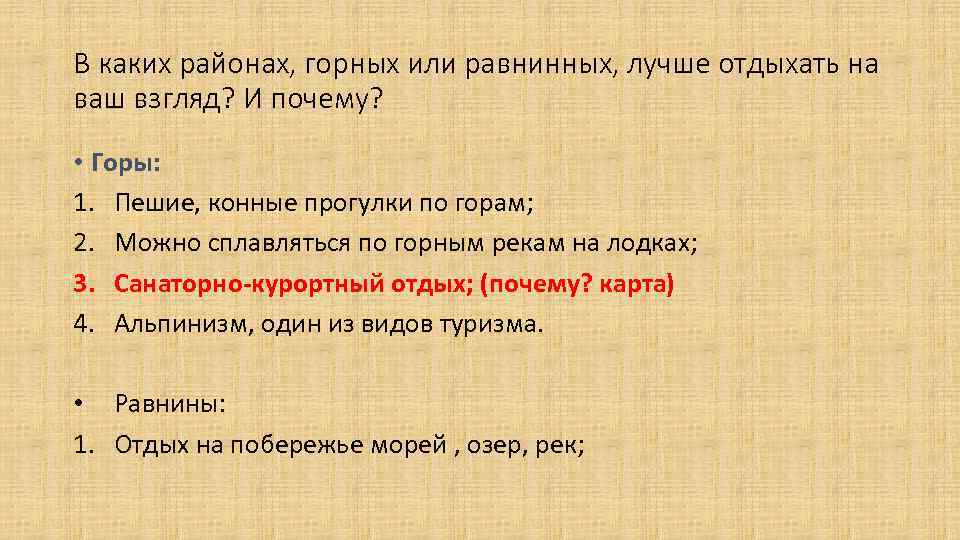 В каких районах, горных или равнинных, лучше отдыхать на ваш взгляд? И почему?

• Горы:
1. Пешие, конные прогулки по горам;
2. Можно сплавляться по горным рекам на лодках;
3. Санаторно-курортный отдых; (почему? карта)
4. Альпинизм, один из видов туризма.

• Равнины:
1. Отдых на побережье морей , озер, рек;